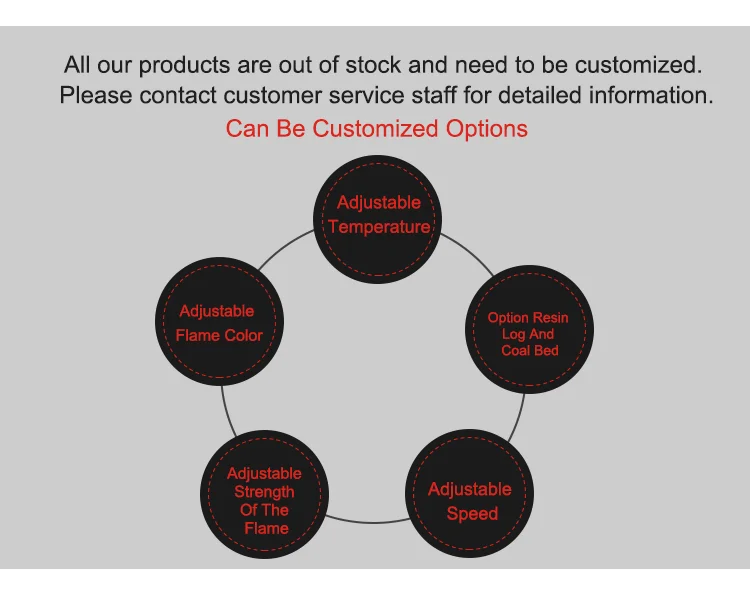 All our products are out of stock and need to be customized.
Please contact customer service staff for detailed information.
Can Be Customized Options

Adjustable Temperature

Option Resin Log And Coal Bed

Adjustable Speed

Adjustable Strength Of The Flame

Adjustable Flame Color